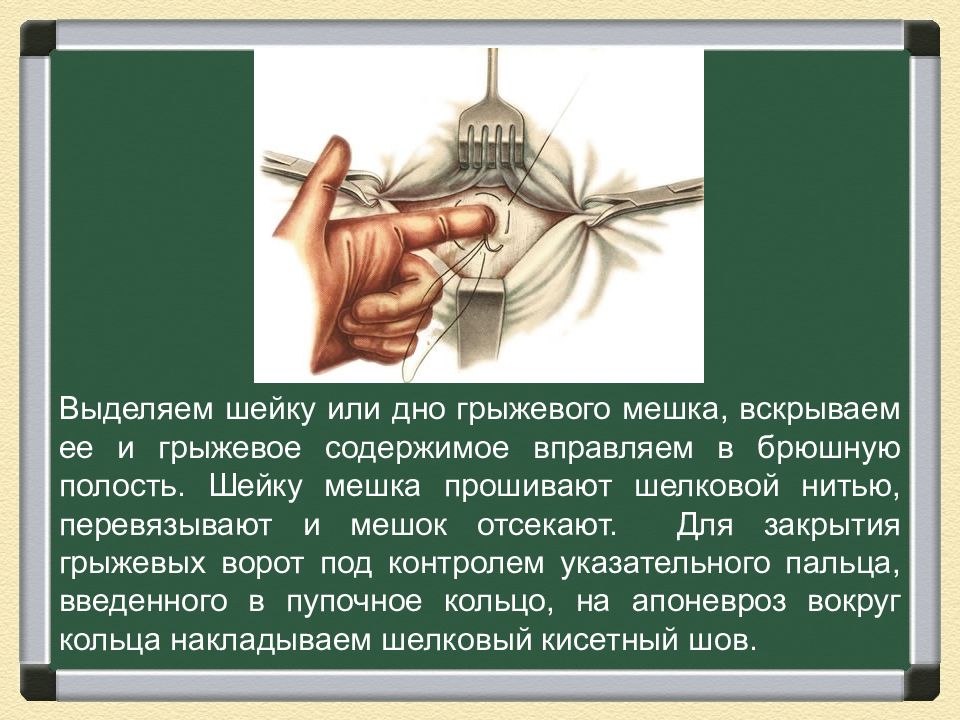 Выделяем шейку или дно грыжевого мешка, вскрываем ее и грыжевое содержимое вправляем в брюшную полость. Шейку мешка прошивают шелковой нитью, перевязывают и мешок отсекают. Для закрытия грыжевых ворот под контролем указательного пальца, введенного в пупочное кольцо, на апоневроз вокруг кольца накладываем шелковый кисетный шов.